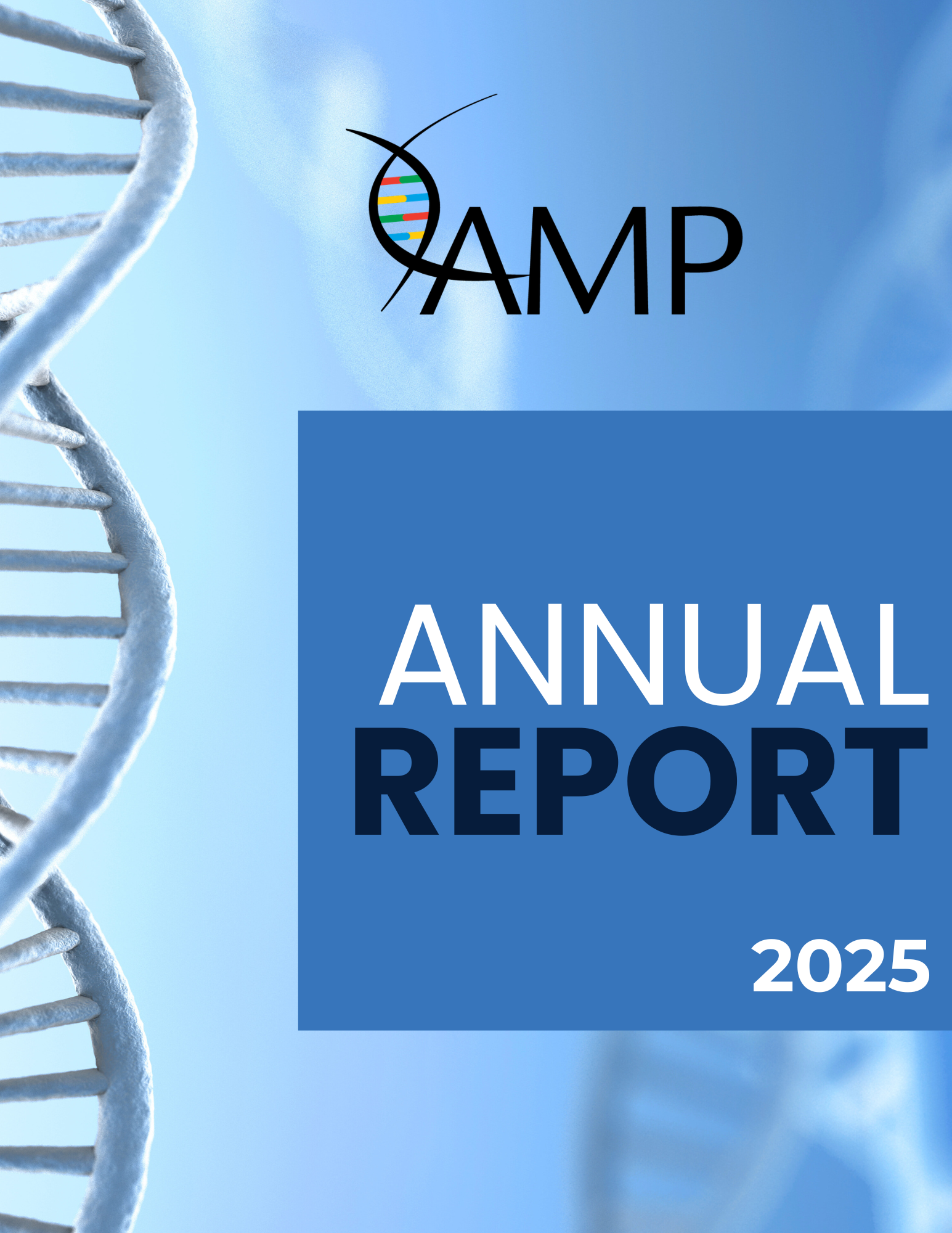 AMP

ANNUAL
REPORT

2025